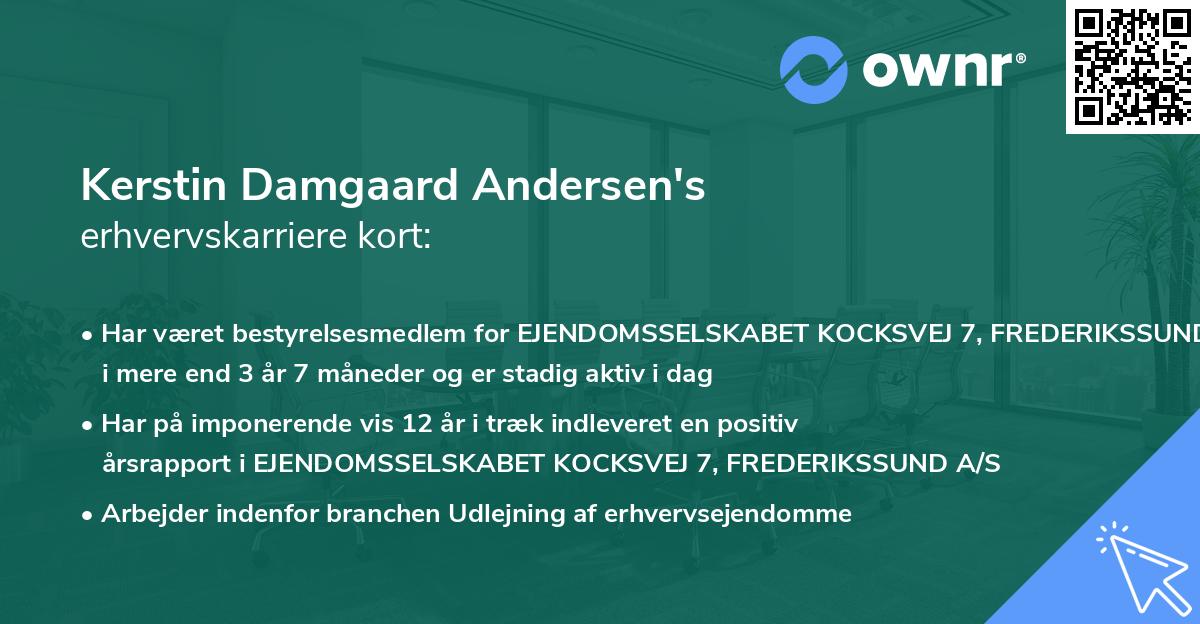 ownr®

Kerstin Damgaard Andersen's
erhvervskarriere kort:

• Har været bestyrelsesmedlem for EJENDOMSSELSKABET KOCKSVEJ 7, FREDERIKSSUND i mere end 3 år 7 måneder og er stadig aktiv i dag

• Har på imponerende vis 12 år i træk indleveret en positiv årsrapport i EJENDOMSSELSKABET KOCKSVEJ 7, FREDERIKSSUND A/S

• Arbejder indenfor branchen Udlejning af erhvervsejendomme